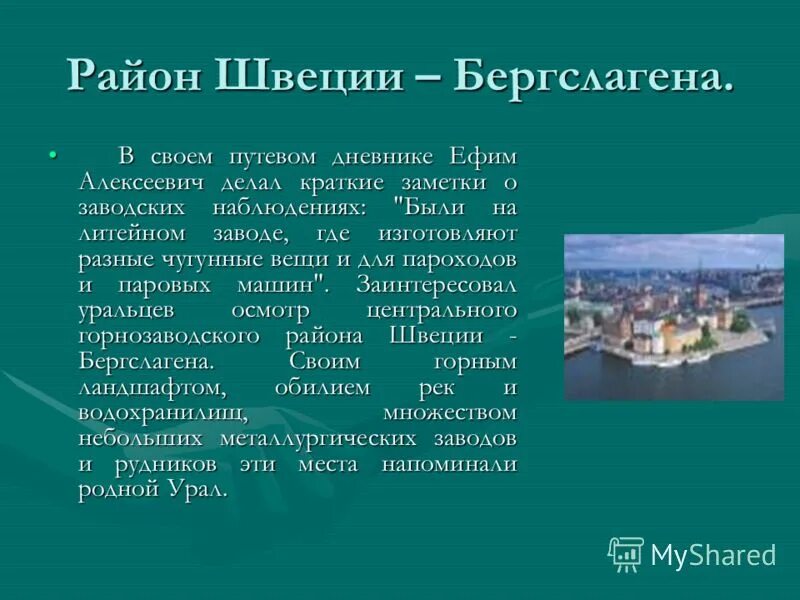 Район Швеции – Бергслагена.

• В своем путевом дневнике Ефим Алексеевич делал краткие заметки о заводских наблюдениях: "Были на литейном заводе, где изготовляют разные чугунные вещи и для пароходов и паровых машин". Заинтересовал уральцев осмотр центрального горнозаводского района Швеции - Бергслагена. Своим горным ландшафтом, обилием рек и водохранилищ, множеством небольших металлургических заводов и рудников эти места напоминали родной Урал.

MyShared